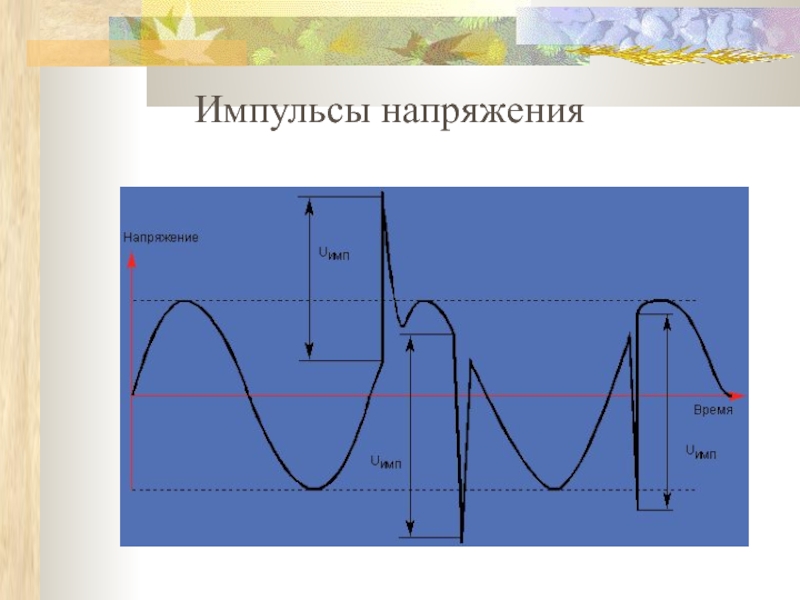 Импульсы напряжения

Напряжение

$U_{имп}$

$U_{имп}$

Время

$U_{имп}$